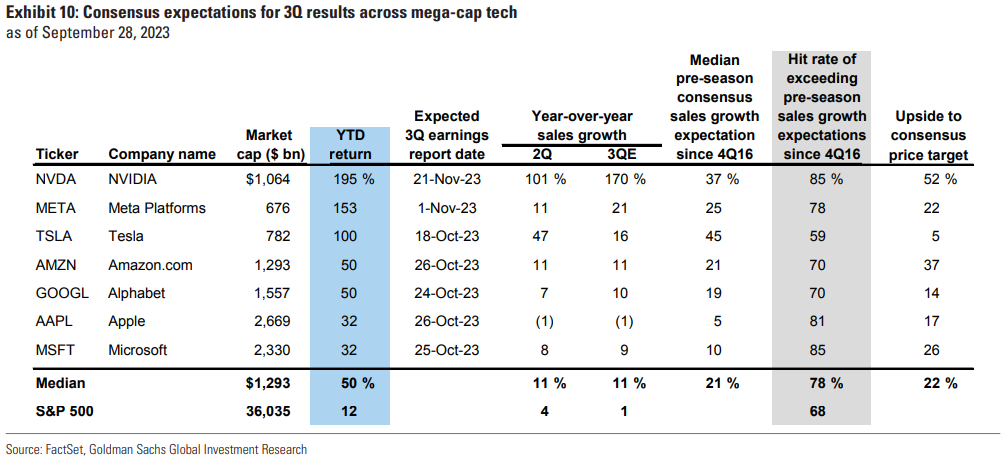 Exhibit 10: Consensus expectations for 3Q results across mega-cap tech
as of September 28, 2023

| Ticker | Company name | Market cap ($ bn) | YTD return | Expected 3Q earnings report date | Year-over-year sales growth 2Q | Year-over-year sales growth 3QE | Median pre-season consensus sales growth expectation since 4Q16 | Hit rate of exceeding pre-season sales growth expectations since 4Q16 | Upside to consensus price target |
|---|---|---|---|---|---|---|---|---|---|
| NVDA | NVIDIA | $1,064 | 195 % | 21-Nov-23 | 101 % | 170 % | 37 % | 85 % | 52 % |
| META | Meta Platforms | 676 | 153 | 1-Nov-23 | 11 | 21 | 25 | 78 | 22 |
| TSLA | Tesla | 782 | 100 | 18-Oct-23 | 47 | 16 | 45 | 59 | 5 |
| AMZN | Amazon.com | 1,293 | 50 | 26-Oct-23 | 11 | 11 | 21 | 70 | 37 |
| GOOGL | Alphabet | 1,557 | 50 | 24-Oct-23 | 7 | 10 | 19 | 70 | 14 |
| AAPL | Apple | 2,669 | 32 | 26-Oct-23 | (1) | (1) | 5 | 81 | 17 |
| MSFT | Microsoft | 2,330 | 32 | 25-Oct-23 | 8 | 9 | 10 | 85 | 26 |
| Median | | $1,293 | 50 % | | 11 % | 11 % | 21 % | 78 % | 22 % |
| S&P 500 | | 36,035 | 12 | | 4 | 1 | | 68 | |

Source: FactSet, Goldman Sachs Global Investment Research